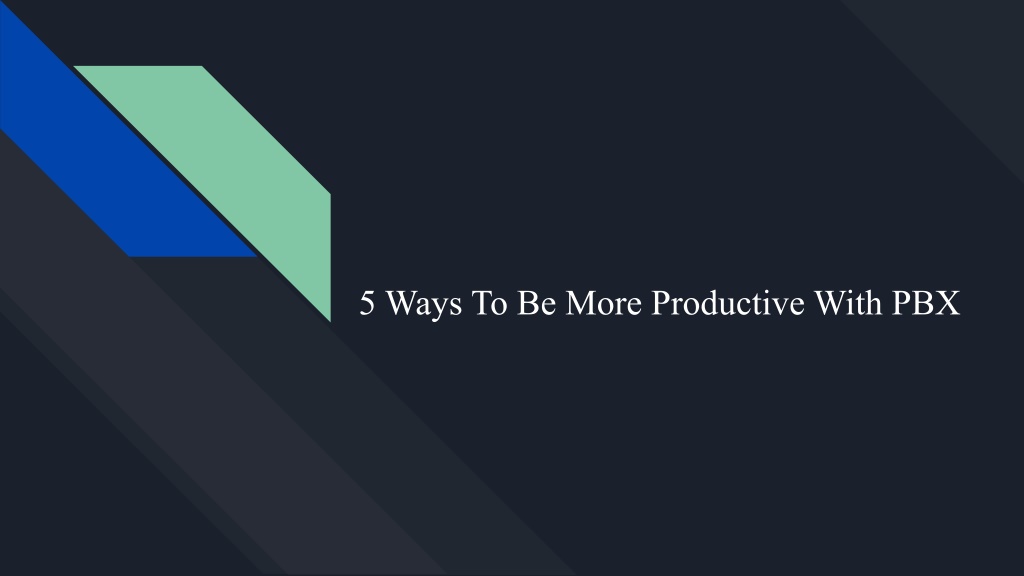 5 Ways To Be More Productive With PBX